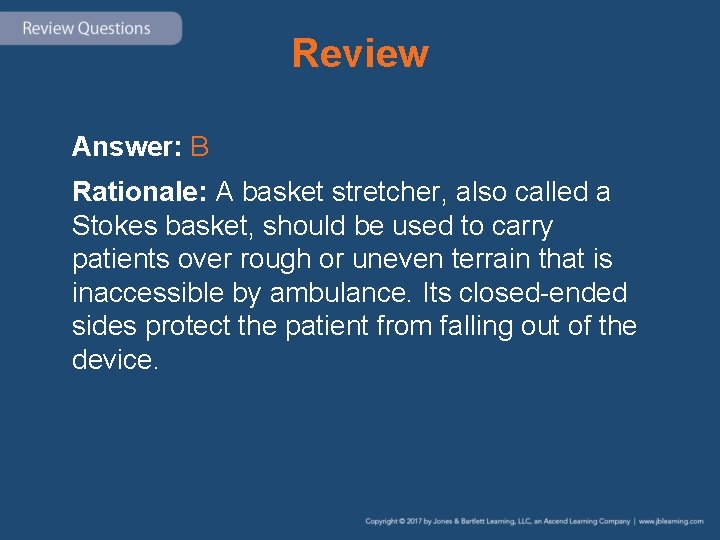 Review Questions

Review

Answer: B

Rationale: A basket stretcher, also called a Stokes basket, should be used to carry patients over rough or uneven terrain that is inaccessible by ambulance. Its closed-ended sides protect the patient from falling out of the device.

Copyright © 2017 by Jones & Bartlett Learning, LLC, an Ascend Learning Company | www.jblearning.com